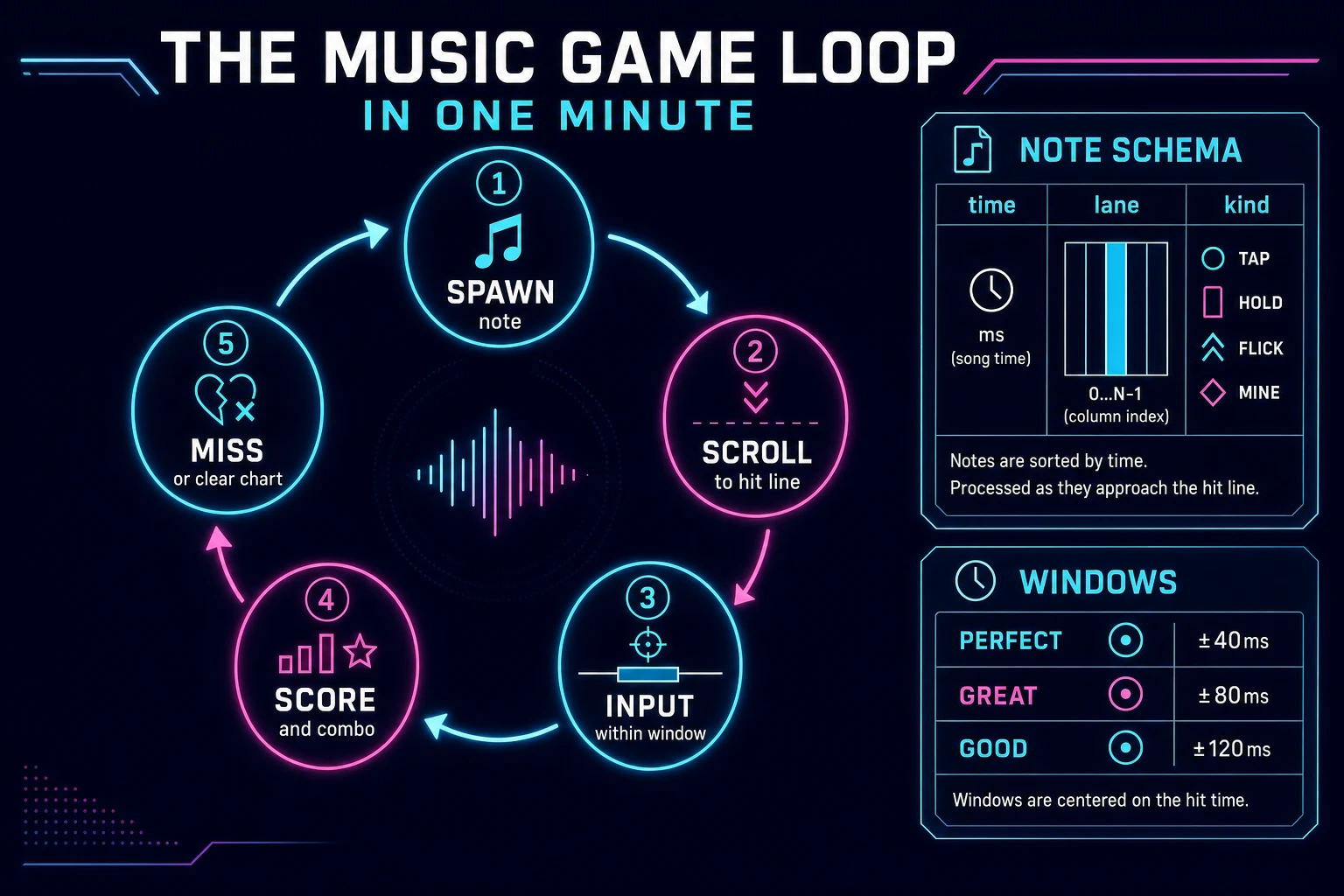 THE MUSIC GAME LOOP
IN ONE MINUTE

1
SPAWN
note

2
SCROLL
to hit line

3
INPUT
within window

4
SCORE
and combo

5
MISS
or clear chart

NOTE SCHEMA

| time | lane | kind |
|---|---|---|
| ms (song time) | 0...N-1 (column index) | TAP HOLD FLICK MINE |

Notes are sorted by time.
Processed as they approach the hit line.

WINDOWS

| PERFECT | ±40ms |
|---|---|
| GREAT | ±80ms |
| GOOD | ±120ms |

Windows are centered on the hit time.